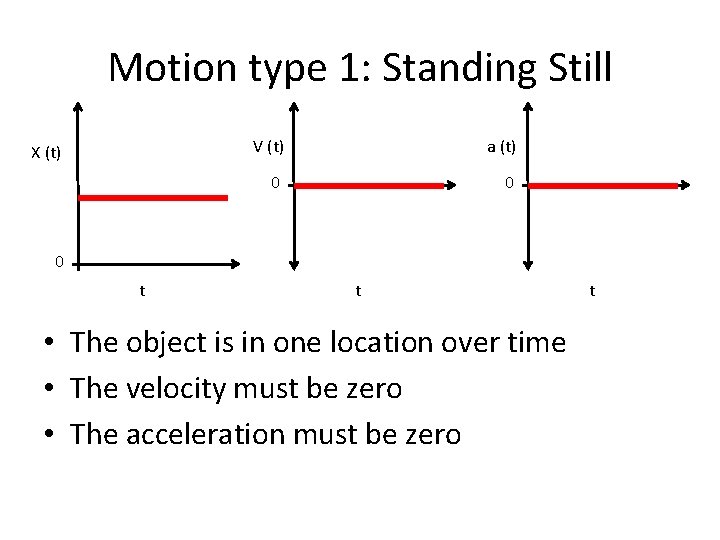 Motion type 1: Standing Still

X (t)

0

t

V (t)

0

t

a (t)

0

t

• The object is in one location over time
• The velocity must be zero
• The acceleration must be zero